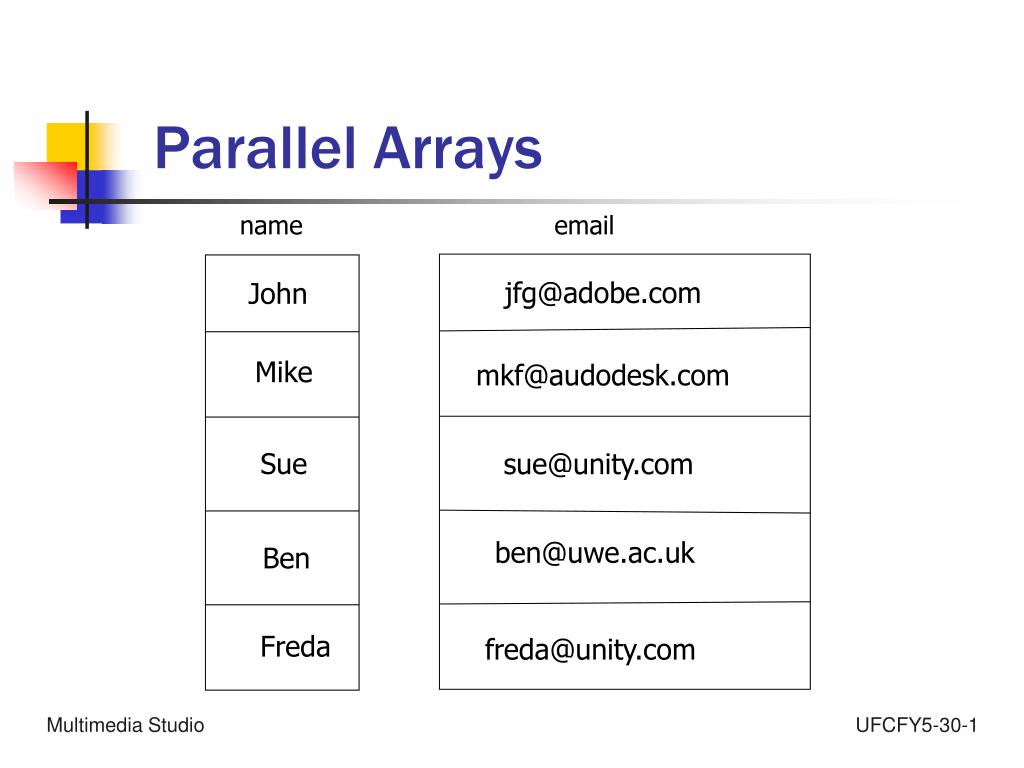 Parallel Arrays

| name | email |
|---|---|
| John | jfg@adobe.com |
| Mike | mkf@audodesk.com |
| Sue | sue@unity.com |
| Ben | ben@uwe.ac.uk |
| Freda | freda@unity.com |

Multimedia Studio

UFCFY5-30-1